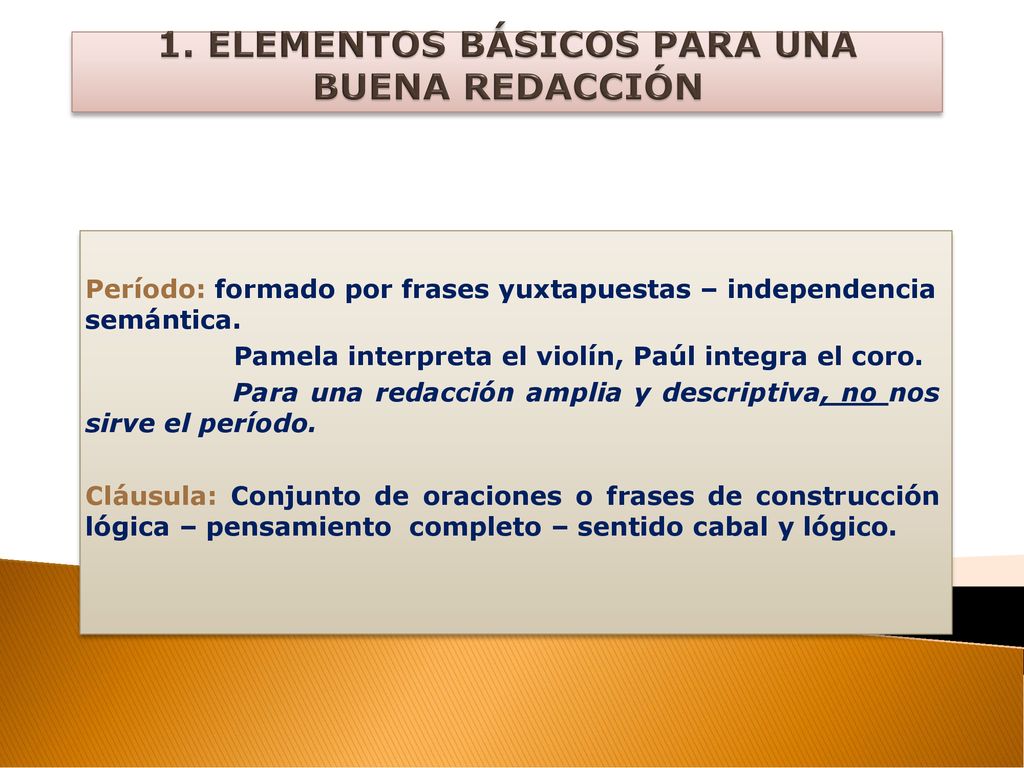 1. ELEMENTOS BÁSICOS PARA UNA BUENA REDACCIÓN

Período: formado por frases yuxtapuestas – independencia semántica.

Pamela interpreta el violín, Paúl integra el coro.

Para una redacción amplia y descriptiva, no nos sirve el período.

Cláusula: Conjunto de oraciones o frases de construcción lógica – pensamiento completo – sentido cabal y lógico.